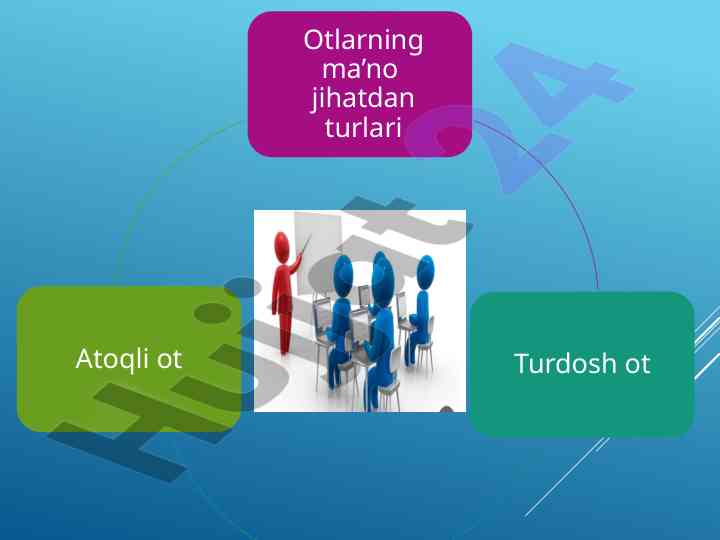 Otlarning ma’no jihatdan turlari

Atoqli ot

Turdosh ot

Hujjat24